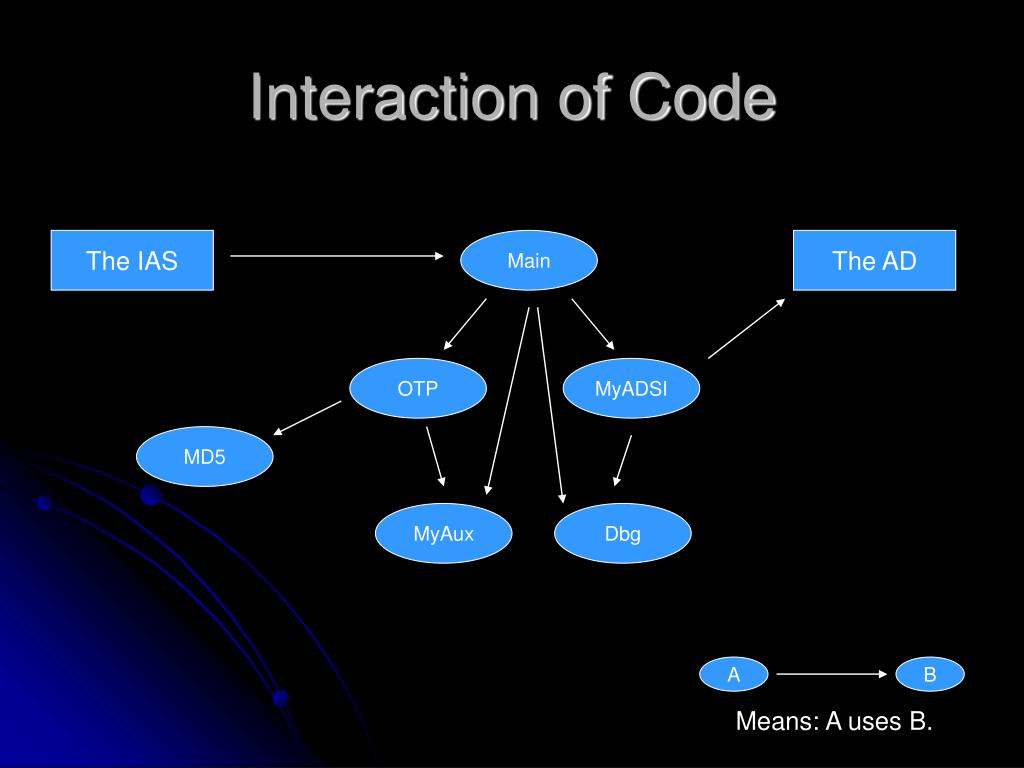 Interaction of Code

The IAS

Main

The AD

OTP

MyADSI

MD5

MyAux

Dbg

A

B

Means: A uses B.